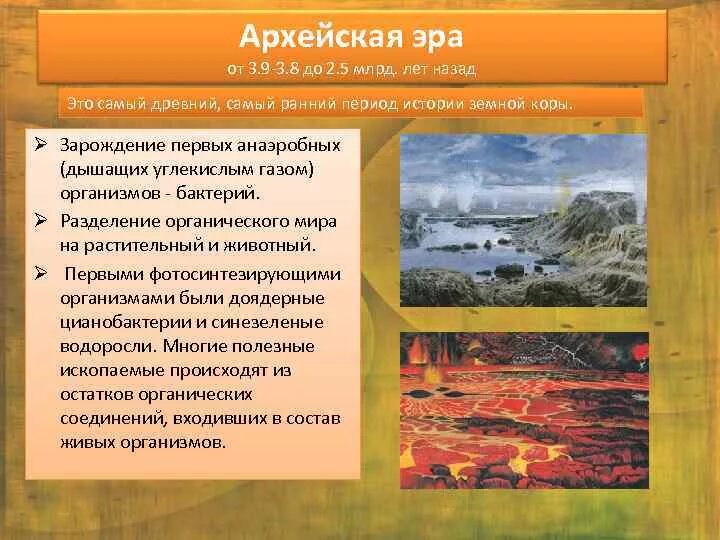 Архейская эра
от 3.9-3.8 до 2.5 млрд. лет назад

Это самый древний, самый ранний период истории земной коры.

➢ Зарождение первых анаэробных (дышащих углекислым газом) организмов - бактерий.

➢ Разделение органического мира на растительный и животный.

➢ Первыми фотосинтезирующими организмами были доядерные цианобактерии и синезеленые водоросли. Многие полезные ископаемые происходят из остатков органических соединений, входивших в состав живых организмов.